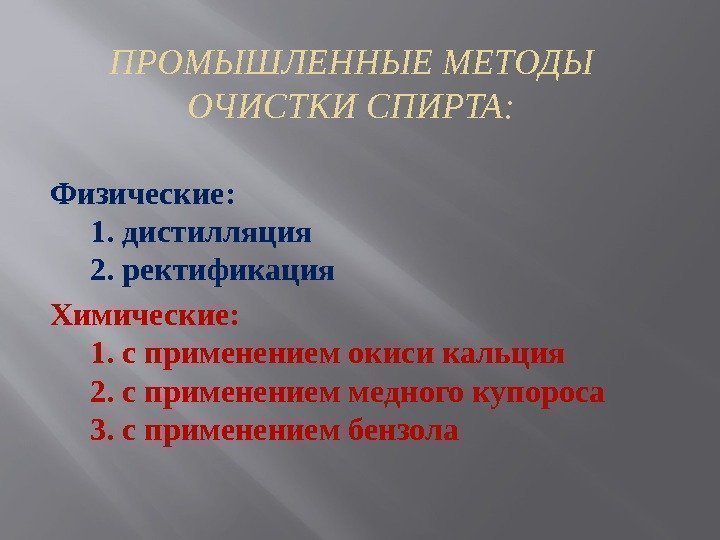 ПРОМЫШЛЕННЫЕ МЕТОДЫ ОЧИСТКИ СПИРТА:

Физические:
1. дистилляция
2. ректификация

Химические:
1. с применением окиси кальция
2. с применением медного купороса
3. с применением бензола